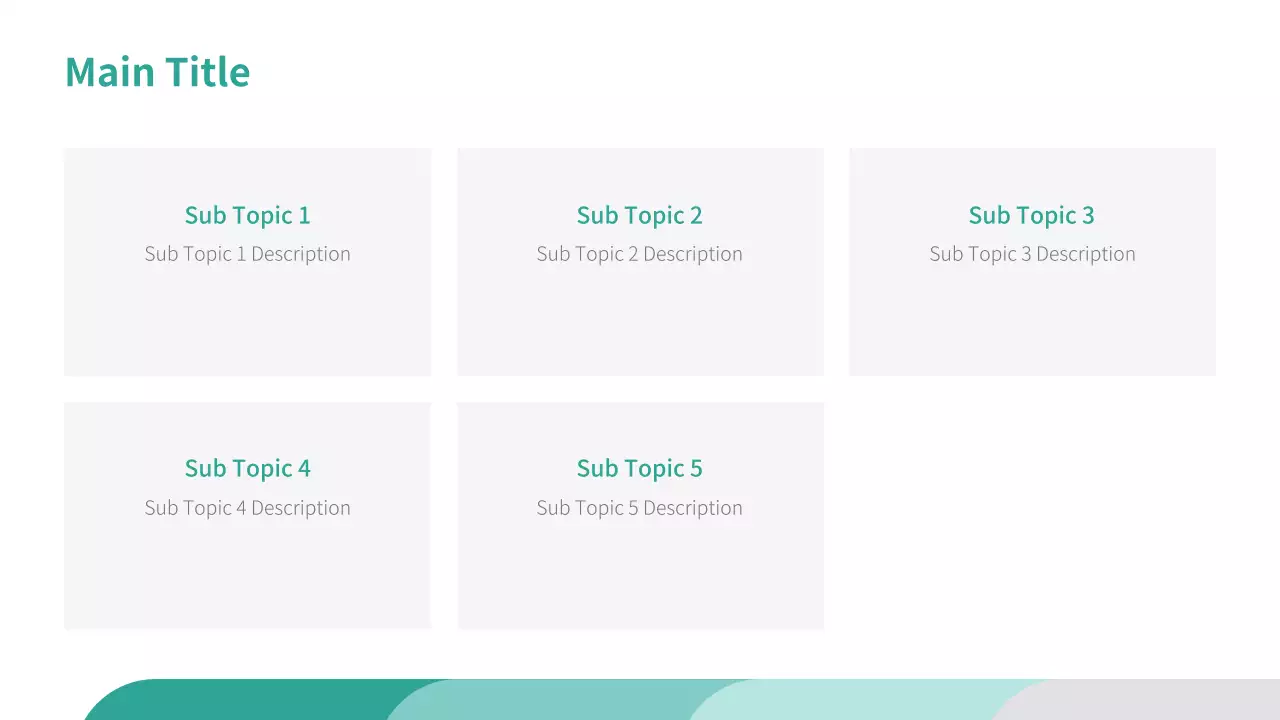 Main Title

Sub Topic 1
Sub Topic 1 Description

Sub Topic 2
Sub Topic 2 Description

Sub Topic 3
Sub Topic 3 Description

Sub Topic 4
Sub Topic 4 Description

Sub Topic 5
Sub Topic 5 Description